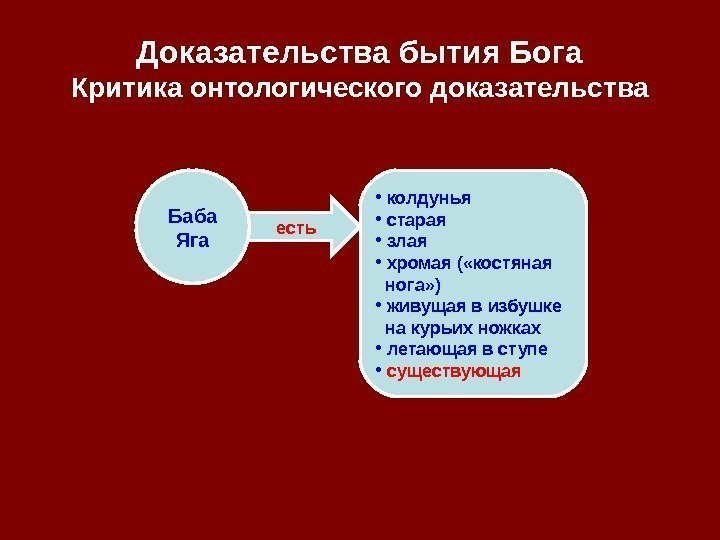 Доказательства бытия Бога
Критика онтологического доказательства

Баба Яга

есть

• колдунья
• старая
• злая
• хромая («костяная нога»)
• живущая в избушке на курьих ножках
• летающая в ступе
• существующая